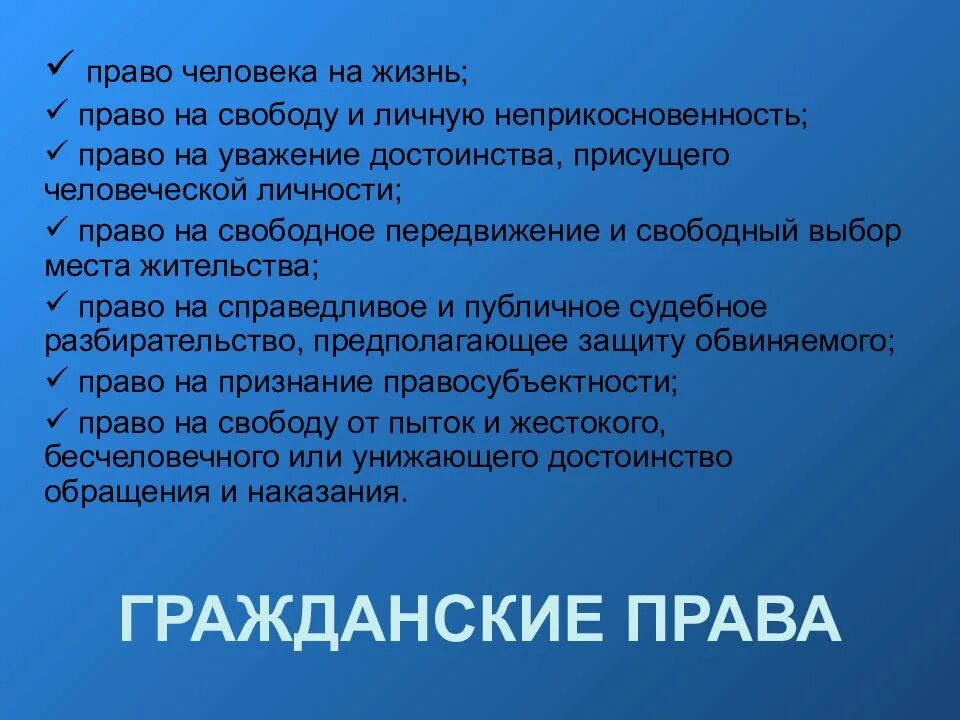 ✓ право человека на жизнь;
✓ право на свободу и личную неприкосновенность;
✓ право на уважение достоинства, присущего человеческой личности;
✓ право на свободное передвижение и свободный выбор места жительства;
✓ право на справедливое и публичное судебное разбирательство, предполагающее защиту обвиняемого;
✓ право на признание правосубъектности;
✓ право на свободу от пыток и жестокого, бесчеловечного или унижающего достоинство обращения и наказания.

ГРАЖДАНСКИЕ ПРАВА